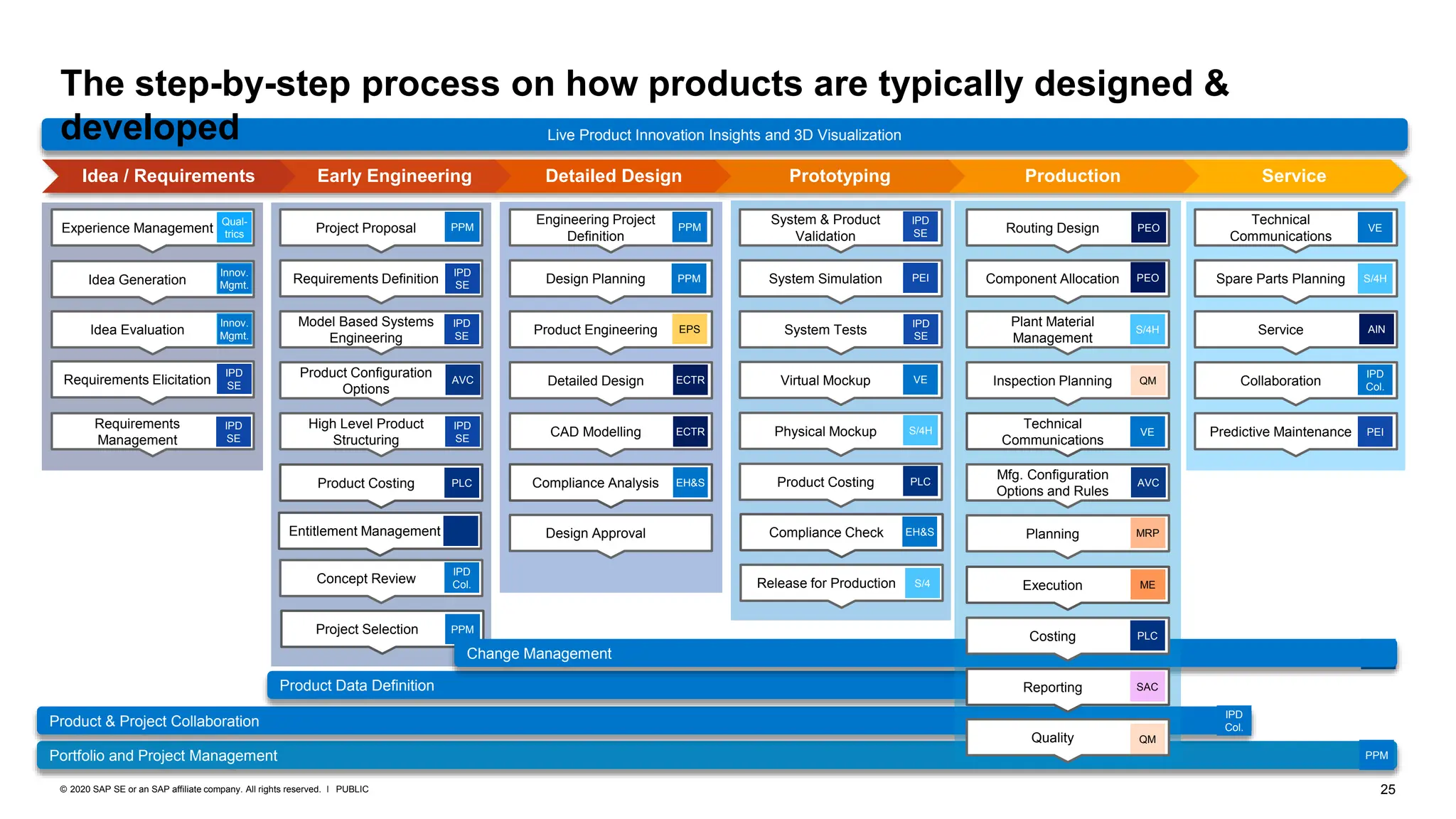 The step-by-step process on how products are typically designed & developed

Live Product Innovation Insights and 3D Visualization

Idea / Requirements

Experience Management Qual-trics

Idea Generation Innov. Mgmt.

Idea Evaluation Innov. Mgmt.

Requirements Elicitation IPD SE

Requirements Management IPD SE

Early Engineering

Project Proposal PPM

Requirements Definition IPD SE

Model Based Systems Engineering IPD SE

Product Configuration Options AVC

High Level Product Structuring IPD SE

Product Costing PLC

Entitlement Management

Concept Review IPD Col.

Project Selection PPM

Detailed Design

Engineering Project Definition PPM

Design Planning PPM

Product Engineering EPS

Detailed Design ECTR

CAD Modelling ECTR

Compliance Analysis EH&S

Design Approval

Prototyping

System & Product Validation IPD SE

System Simulation PEI

System Tests IPD SE

Virtual Mockup VE

Physical Mockup S/4H

Product Costing PLC

Compliance Check EH&S

Release for Production S/4

Production

Routing Design PEO

Component Allocation PEO

Plant Material Management S/4H

Inspection Planning QM

Technical Communications VE

Mfg. Configuration Options and Rules AVC

Planning MRP

Execution ME

Costing PLC

Reporting SAC

Quality QM

Service

Technical Communications VE

Spare Parts Planning S/4H

Service AIN

Collaboration IPD Col.

Predictive Maintenance PEI

Change Management

Product Data Definition

Product & Project Collaboration IPD Col.

Portfolio and Project Management PPM

© 2020 SAP SE or an SAP affiliate company. All rights reserved. I PUBLIC

25